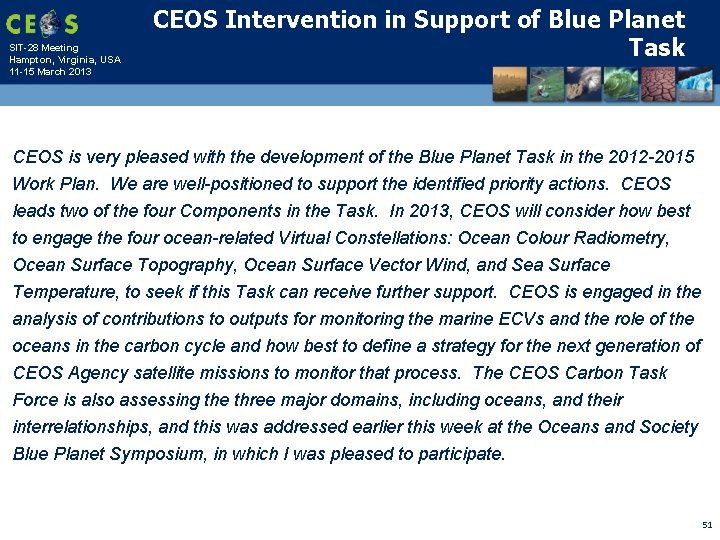 CEOS

SIT-28 Meeting
Hampton, Virginia, USA
11-15 March 2013

CEOS Intervention in Support of Blue Planet Task

CEOS is very pleased with the development of the Blue Planet Task in the 2012-2015 Work Plan. We are well-positioned to support the identified priority actions. CEOS leads two of the four Components in the Task. In 2013, CEOS will consider how best to engage the four ocean-related Virtual Constellations: Ocean Colour Radiometry, Ocean Surface Topography, Ocean Surface Vector Wind, and Sea Surface Temperature, to seek if this Task can receive further support. CEOS is engaged in the analysis of contributions to outputs for monitoring the marine ECVs and the role of the oceans in the carbon cycle and how best to define a strategy for the next generation of CEOS Agency satellite missions to monitor that process. The CEOS Carbon Task Force is also assessing the three major domains, including oceans, and their interrelationships, and this was addressed earlier this week at the Oceans and Society Blue Planet Symposium, in which I was pleased to participate.

51